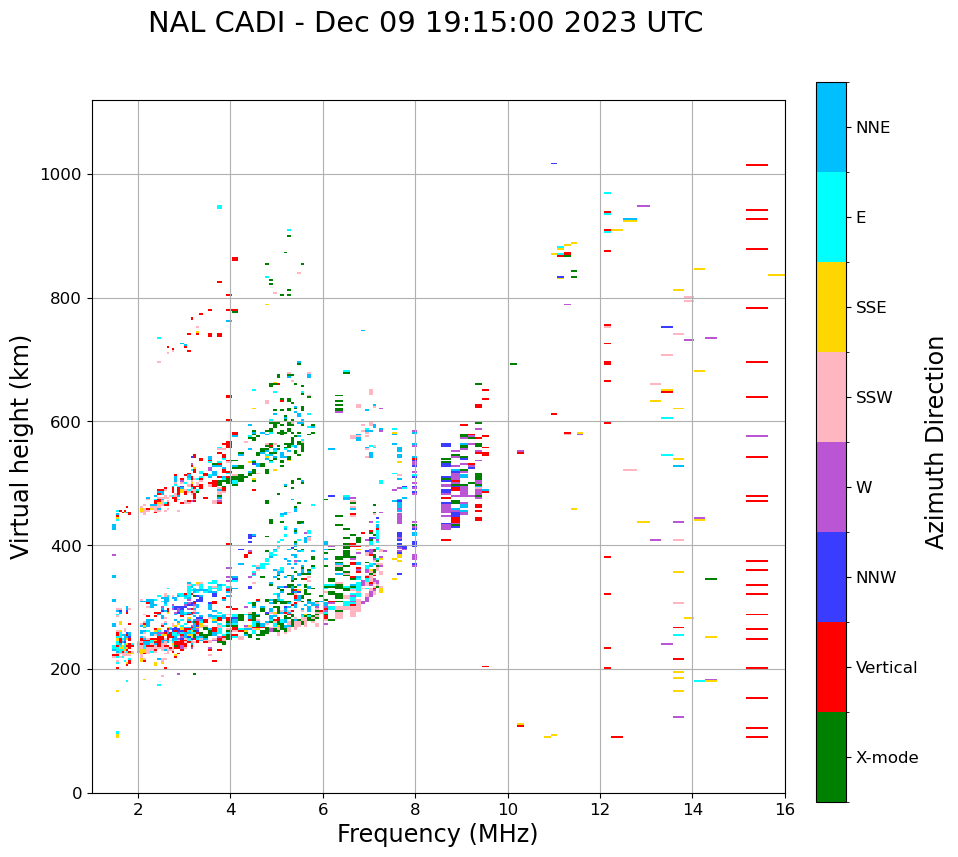 NAL CADI - Dec 09 19:15:00 2023 UTC

Virtual height (km)

1000
800
600
400
200
0

2
4
6
8
10
12
14
16

Frequency (MHz)

NNE
E
SSE
SSW
W
NNW
Vertical
X-mode

Azimuth Direction